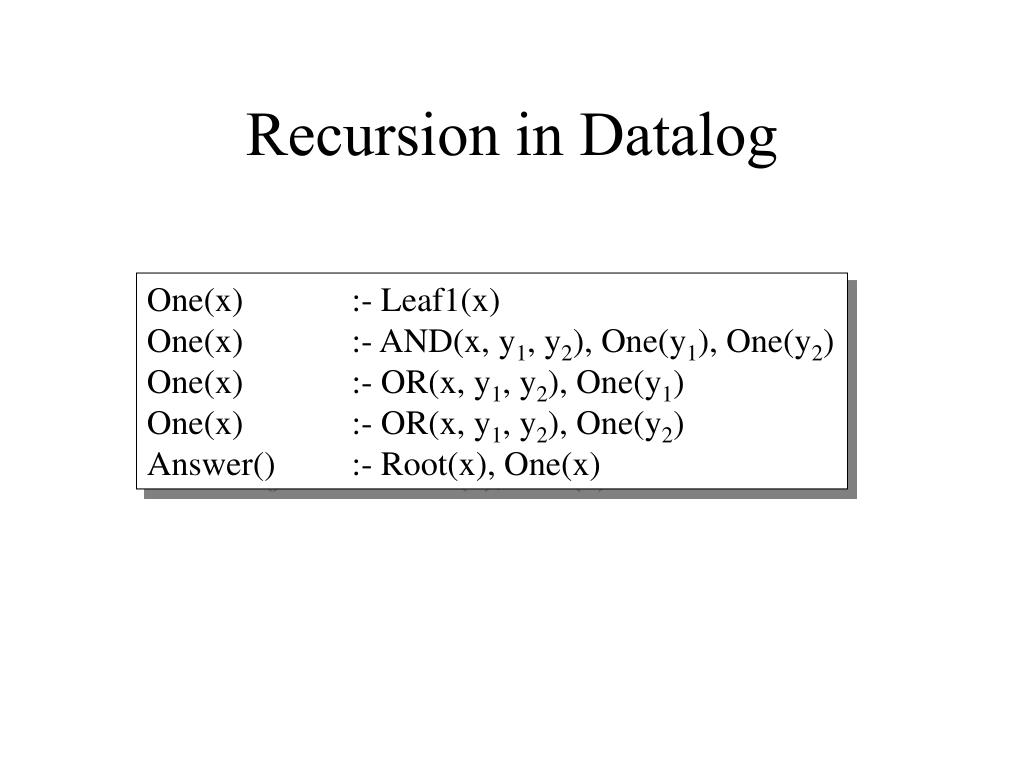 Recursion in Datalog

One(x) :- Leaf1(x)
One(x) :- AND(x, $y_1$, $y_2$), One($y_1$), One($y_2$)
One(x) :- OR(x, $y_1$, $y_2$), One($y_1$)
One(x) :- OR(x, $y_1$, $y_2$), One($y_2$)
Answer() :- Root(x), One(x)